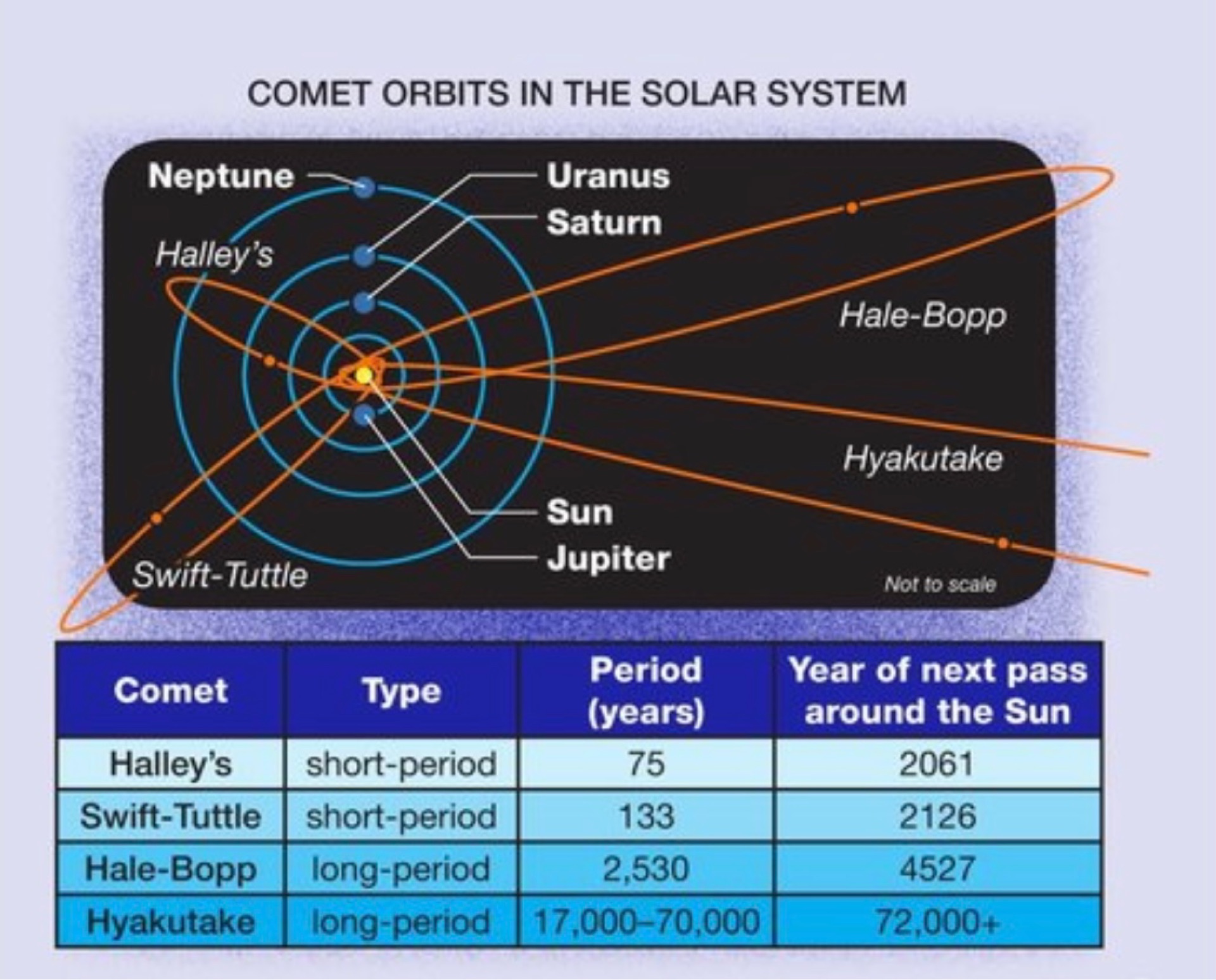 COMET ORBITS IN THE SOLAR SYSTEM

Neptune
Uranus
Saturn
Halley's
Hale-Bopp
Hyakutake
Sun
Jupiter
Swift-Tuttle
Not to scale

| Comet | Type | Period (years) | Year of next pass around the Sun |
|---|---|---|---|
| Halley's | short-period | 75 | 2061 |
| Swift-Tuttle | short-period | 133 | 2126 |
| Hale-Bopp | long-period | 2,530 | 4527 |
| Hyakutake | long-period | 17,000–70,000 | 72,000+ |